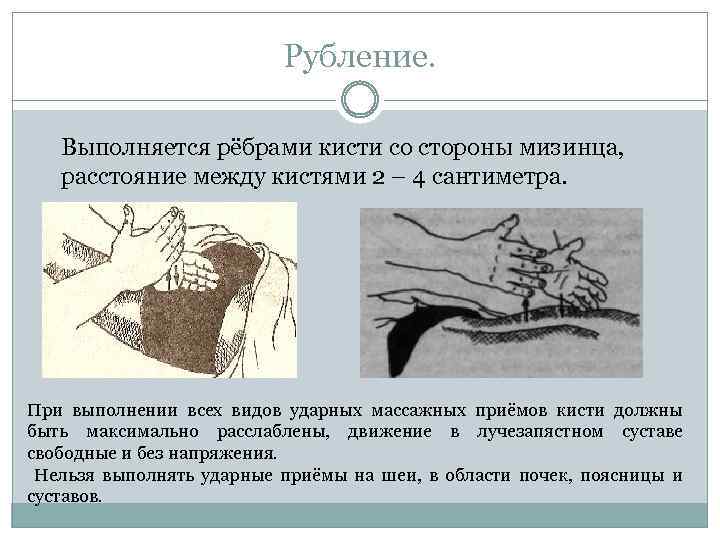 Рубление.

Выполняется рёбрами кисти со стороны мизинца, расстояние между кистями 2 – 4 сантиметра.

При выполнении всех видов ударных массажных приёмов кисти должны быть максимально расслаблены, движение в лучезапястном суставе свободные и без напряжения.
Нельзя выполнять ударные приёмы на шеи, в области почек, поясницы и суставов.